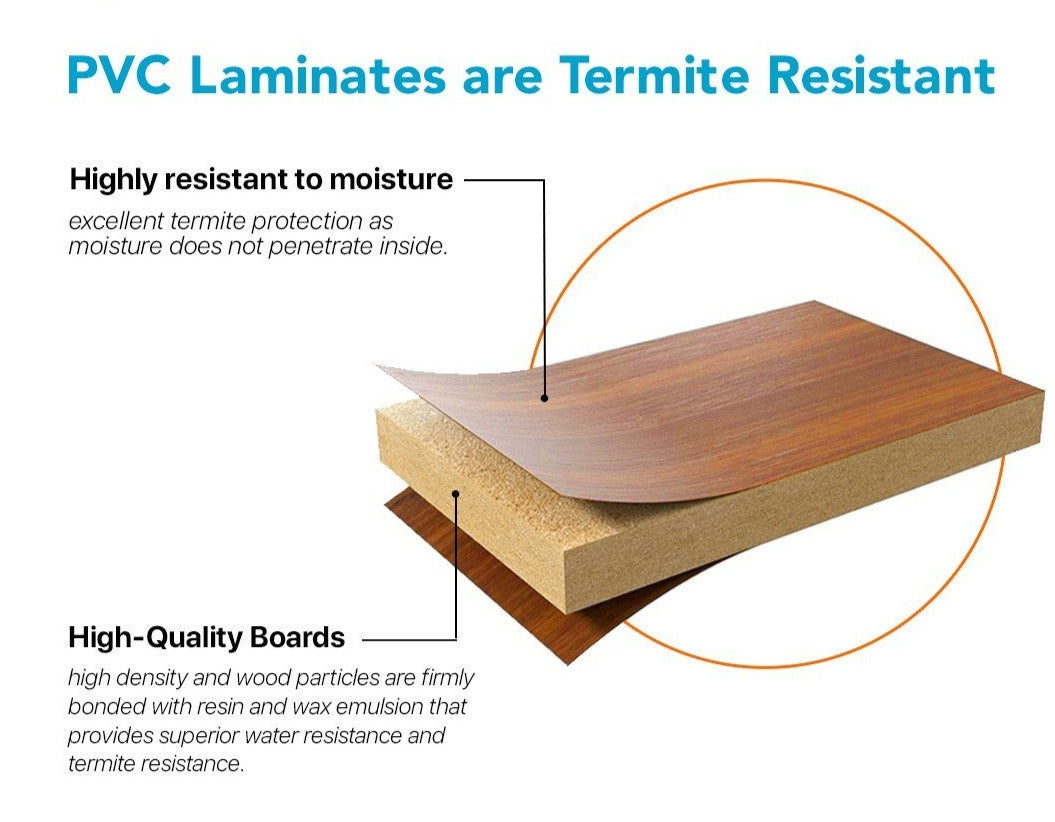 PVC Laminates are Termite Resistant

Highly resistant to moisture

excellent termite protection as moisture does not penetrate inside.

High-Quality Boards

high density and wood particles are firmly bonded with resin and wax emulsion that provides superior water resistance and termite resistance.